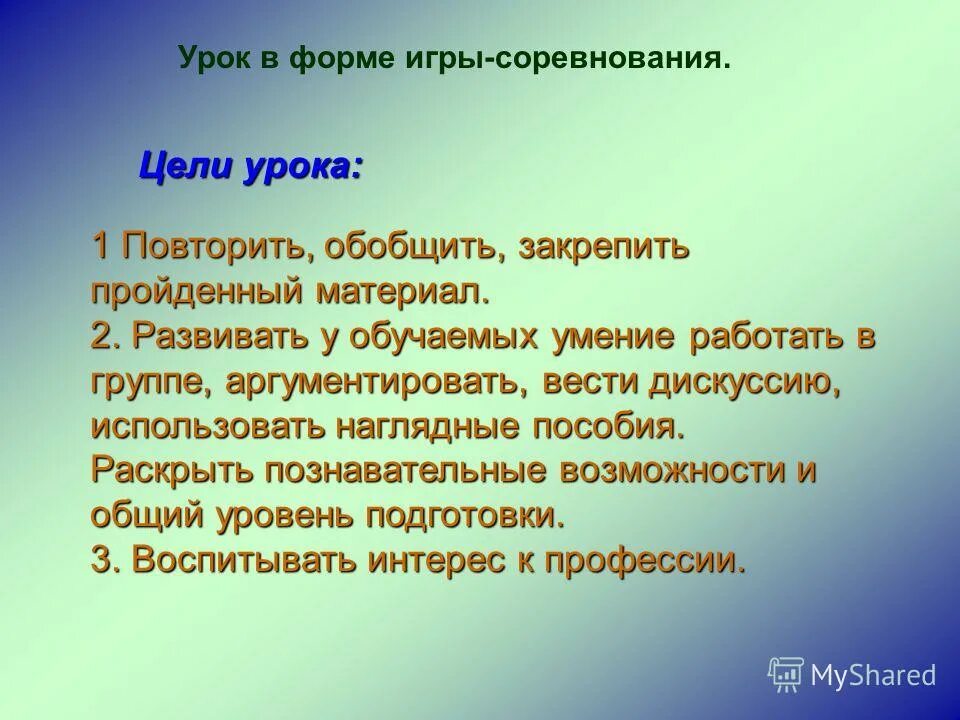 Урок в форме игры-соревнования.

Цели урока:

1 Повторить, обобщить, закрепить пройденный материал.
2. Развивать у обучаемых умение работать в группе, аргументировать, вести дискуссию, использовать наглядные пособия.
Раскрыть познавательные возможности и общий уровень подготовки.
3. Воспитывать интерес к профессии.

MyShared